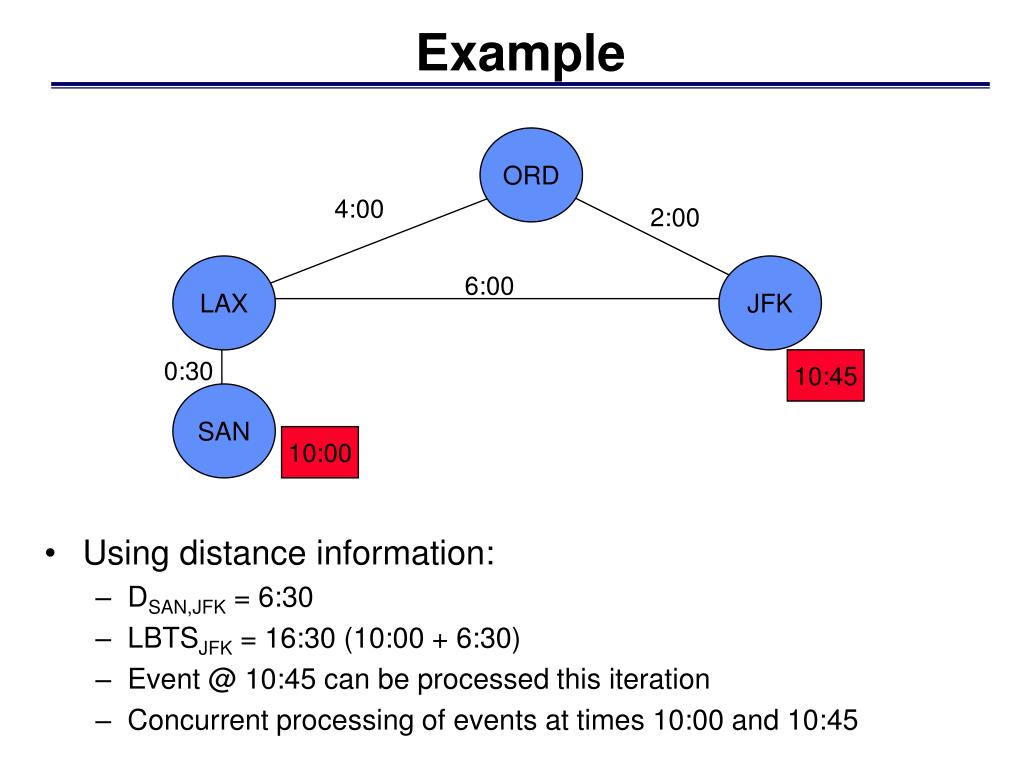 Example

ORD

4:00

2:00

LAX

6:00

JFK

0:30

10:45

SAN

10:00

• Using distance information:
– $D_{SAN,JFK}$ = 6:30
– $LBTS_{JFK}$ = 16:30 (10:00 + 6:30)
– Event @ 10:45 can be processed this iteration
– Concurrent processing of events at times 10:00 and 10:45